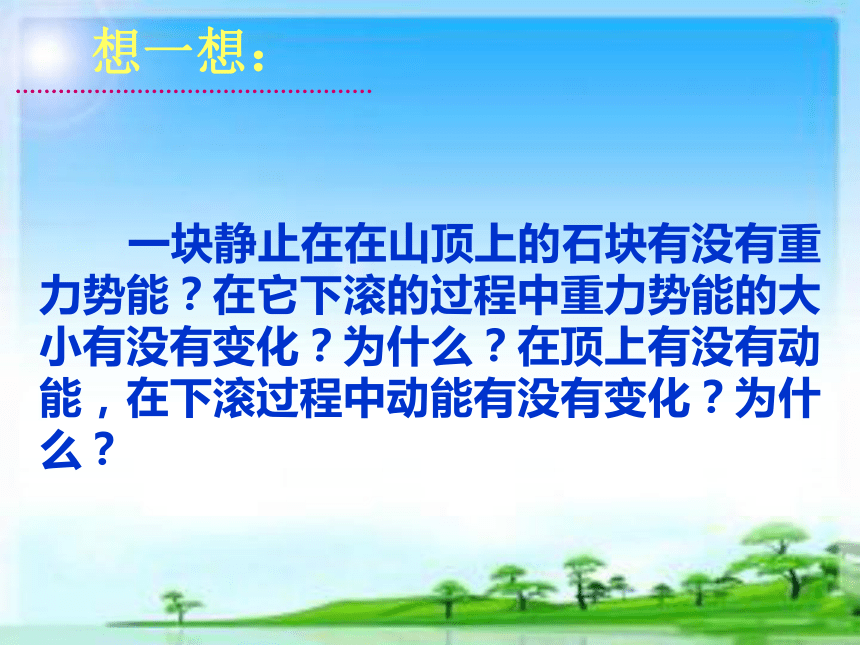 想一想：

一块静止在在山顶上的石块有没有重力势能？在它下滚的过程中重力势能的大小有没有变化？为什么？在顶上有没有动能，在下滚过程中动能有没有变化？为什么？